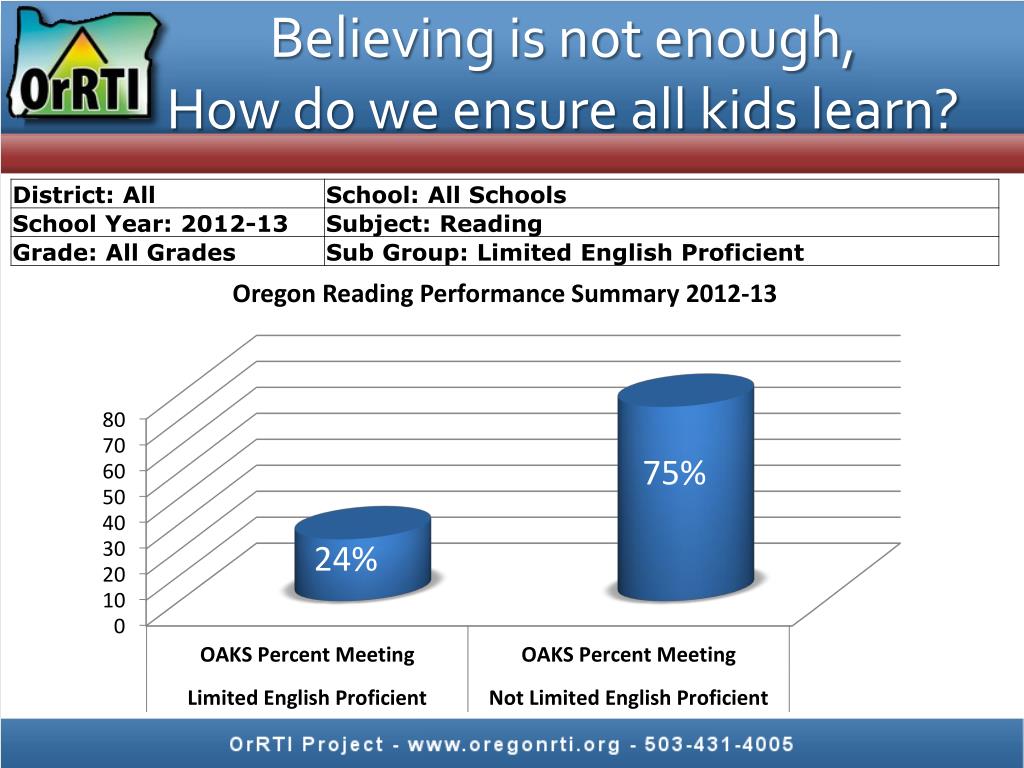 OrRTI

Believing is not enough,
How do we ensure all kids learn?

| District: All | School: All Schools |
|---|---|
| School Year: 2012-13 | Subject: Reading |
| Grade: All Grades | Sub Group: Limited English Proficient |

Oregon Reading Performance Summary 2012-13

80
70
60
50
40
30
20
10
0

24%
75%

OAKS Percent Meeting
Limited English Proficient

OAKS Percent Meeting
Not Limited English Proficient

OrRTI Project - www.oregonrti.org - 503-431-4005